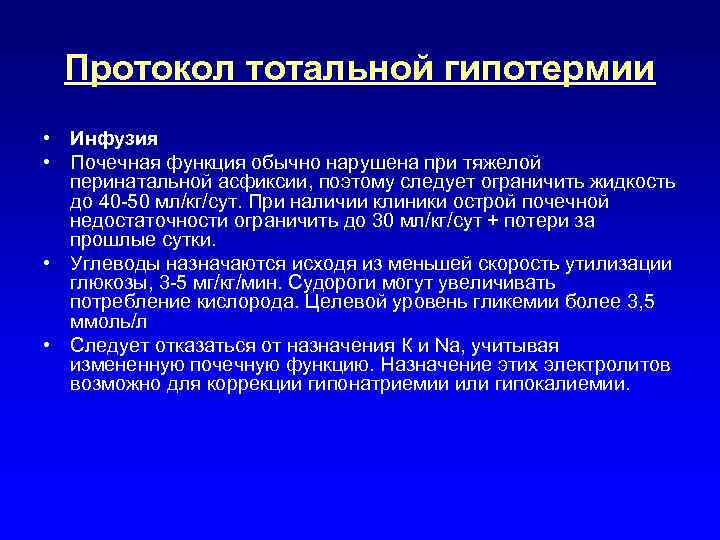 Протокол тотальной гипотермии

• Инфузия
• Почечная функция обычно нарушена при тяжелой перинатальной асфиксии, поэтому следует ограничить жидкость до 40-50 мл/кг/сут. При наличии клиники острой почечной недостаточности ограничить до 30 мл/кг/сут + потери за прошлые сутки.
• Углеводы назначаются исходя из меньшей скорость утилизации глюкозы, 3-5 мг/кг/мин. Судороги могут увеличивать потребление кислорода. Целевой уровень гликемии более 3,5 ммоль/л
• Следует отказаться от назначения К и Na, учитывая измененную почечную функцию. Назначение этих электролитов возможно для коррекции гипонатриемии или гипокалиемии.